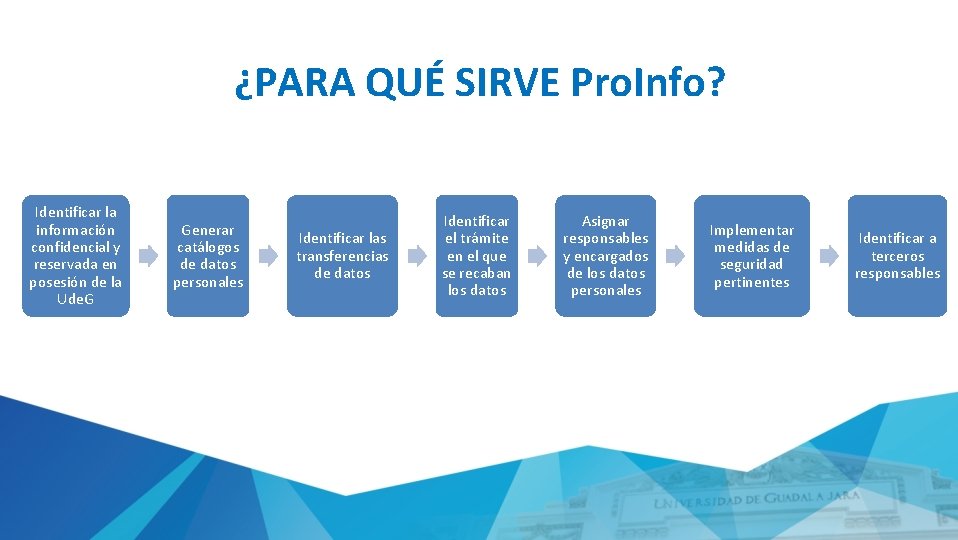 ¿PARA QUÉ SIRVE ProInfo?

Identificar la información confidencial y reservada en posesión de la UdeG

Generar catálogos de datos personales

Identificar las transferencias de datos

Identificar el trámite en el que se recaban los datos

Asignar responsables y encargados de los datos personales

Implementar medidas de seguridad pertinentes

Identificar a terceros responsables

UNIVERSIDAD DE GUADALAJARA